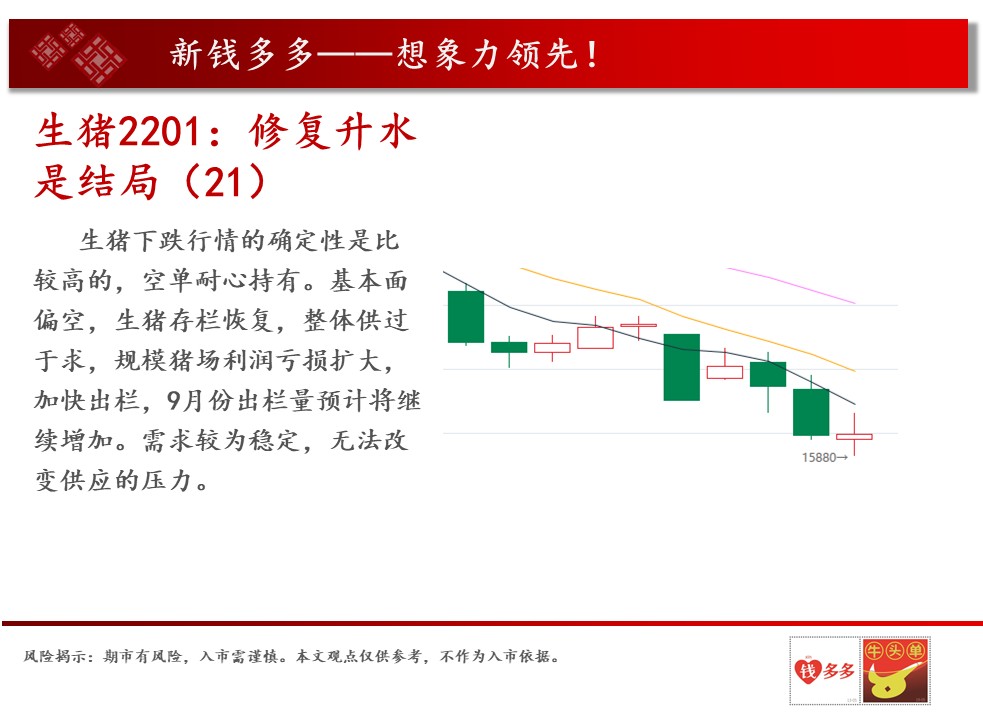 新钱多多——想象力领先！

生猪2201：修复升水是结局（21）

生猪下跌行情的确定性是比较高的，空单耐心持有。基本面偏空，生猪存栏恢复，整体供过于求，规模猪场利润亏损扩大，加快出栏，9月份出栏量预计将继续增加。需求较为稳定，无法改变供应的压力。

15880→

风险揭示：期市有风险，入市需谨慎。本文观点仅供参考，不作为入市依据。

钱多多

牛头单